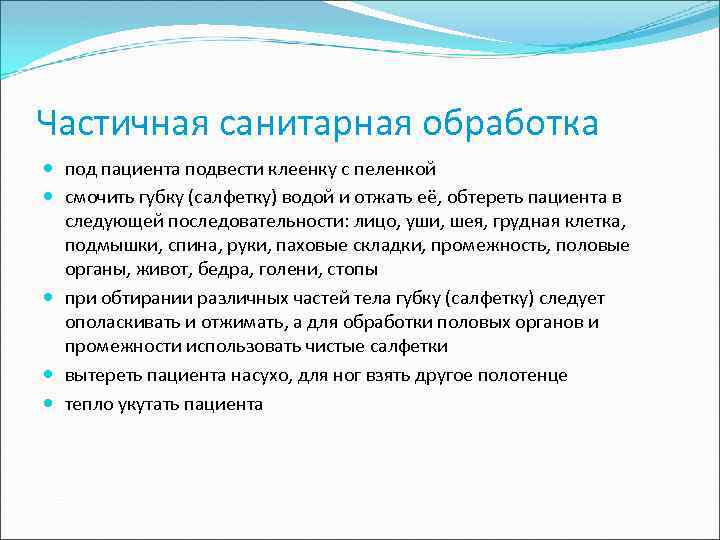 Частичная санитарная обработка

- под пациента подвести клеенку с пеленкой
- смочить губку (салфетку) водой и отжать её, обтереть пациента в следующей последовательности: лицо, уши, шея, грудная клетка, подмышки, спина, руки, паховые складки, промежность, половые органы, живот, бедра, голени, стопы
- при обтирании различных частей тела губку (салфетку) следует ополаскивать и отжимать, а для обработки половых органов и промежности использовать чистые салфетки
- вытереть пациента насухо, для ног взять другое полотенце
- тепло укутать пациента